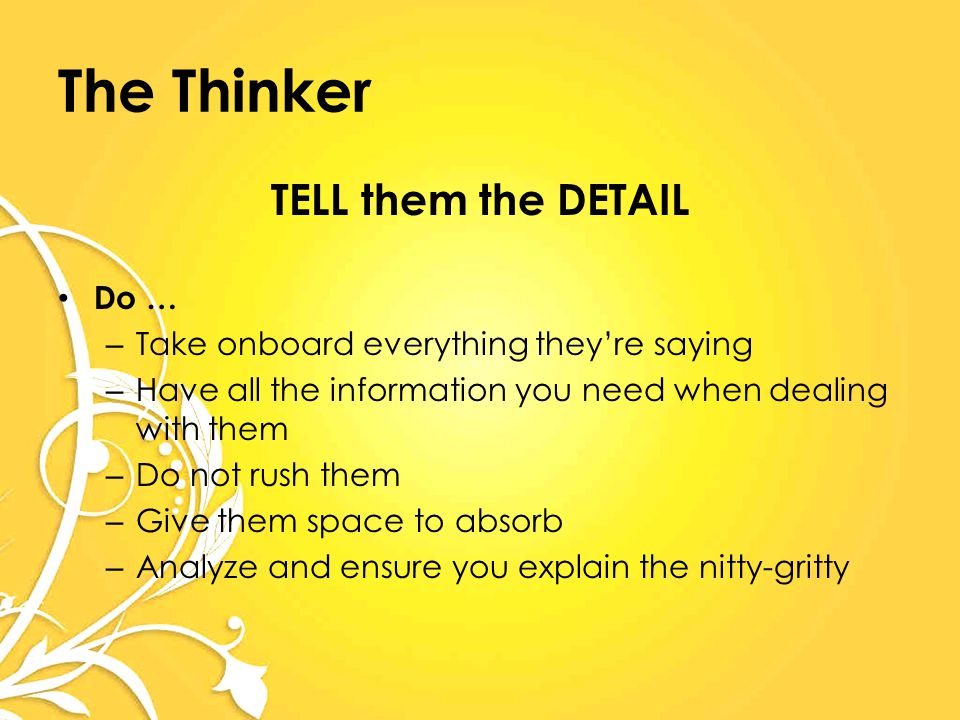 The Thinker

TELL them the DETAIL

• Do …
  – Take onboard everything they're saying
  – Have all the information you need when dealing with them
  – Do not rush them
  – Give them space to absorb
  – Analyze and ensure you explain the nitty-gritty